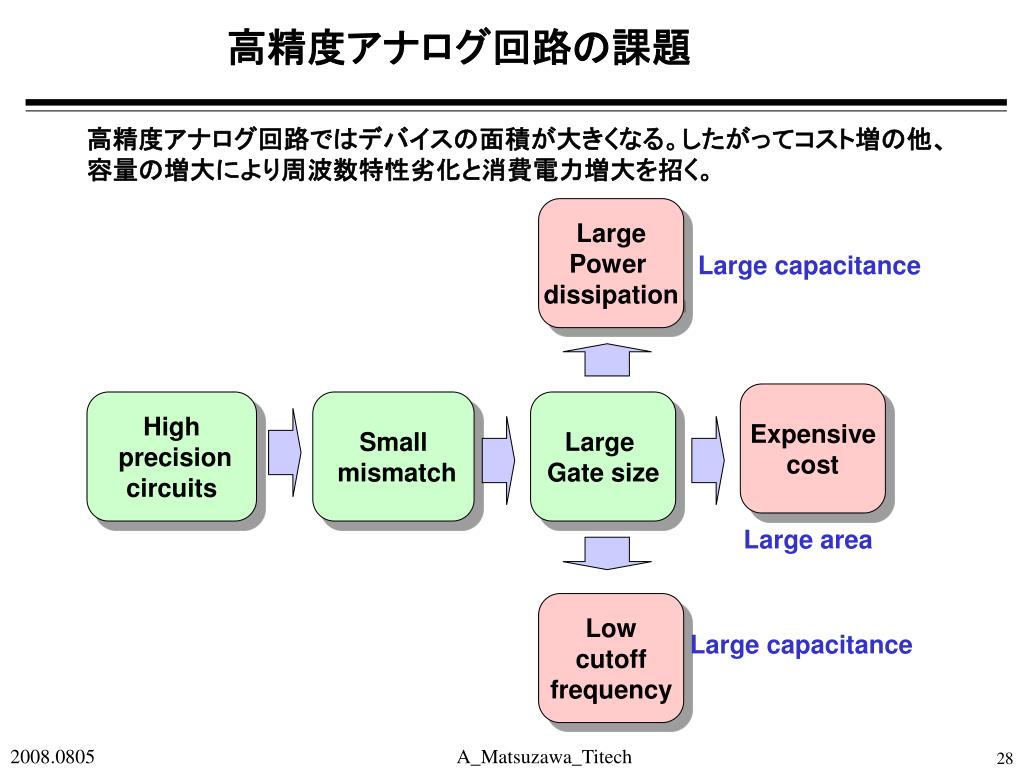 高精度アナログ回路の課題

高精度アナログ回路ではデバイスの面積が大きくなる。したがってコスト増の他、容量の増大により周波数特性劣化と消費電力増大を招く。

Large Power dissipation

Large capacitance

High precision circuits

Small mismatch

Large Gate size

Expensive cost

Large area

Low cutoff frequency

Large capacitance

2008.0805

A_Matsuzawa_Titech

28